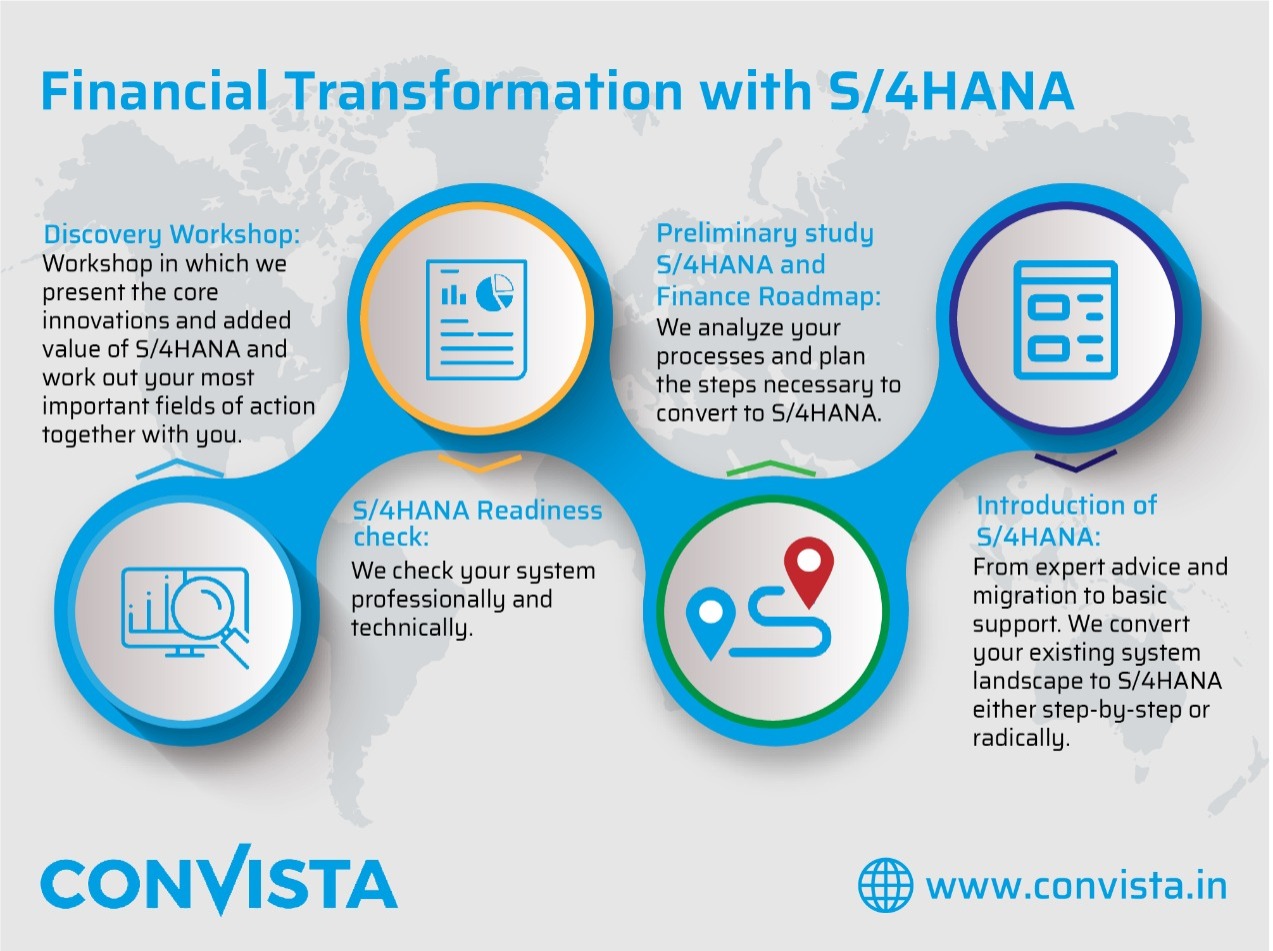 Financial Transformation with S/4HANA

Discovery Workshop:
Workshop in which we present the core innovations and added value of S/4HANA and work out your most important fields of action together with you.

S/4HANA Readiness check:
We check your system professionally and technically.

Preliminary study S/4HANA and Finance Roadmap:
We analyze your processes and plan the steps necessary to convert to S/4HANA.

Introduction of S/4HANA:
From expert advice and migration to basic support. We convert your existing system landscape to S/4HANA either step-by-step or radically.

CONVISTA

www.convista.in